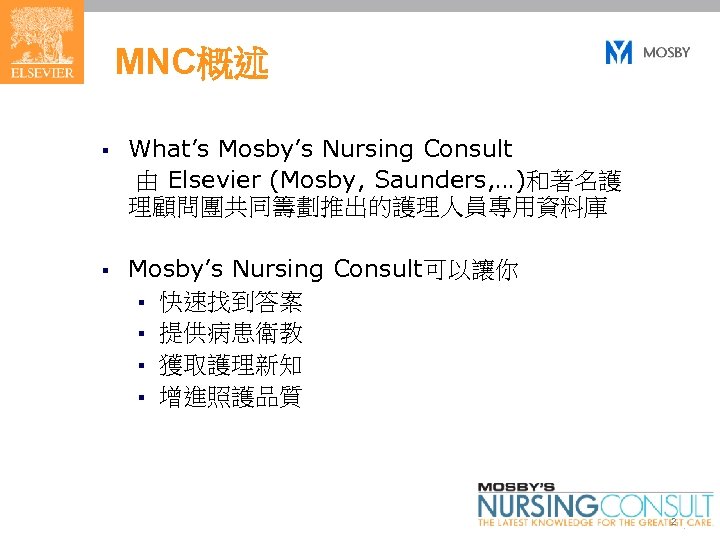 ELSEVIER

MNC概述

MOSBY

▪ What's Mosby's Nursing Consult
由 Elsevier (Mosby, Saunders,…)和著名護理顧問團共同籌劃推出的護理人員專用資料庫

▪ Mosby's Nursing Consult可以讓你
▪ 快速找到答案
▪ 提供病患衛教
▪ 獲取護理新知
▪ 增進照護品質

MOSBY'S
NURSINGCONSULT
THE LATEST KNOWLEDGE FOR THE GREATEST CARE

2